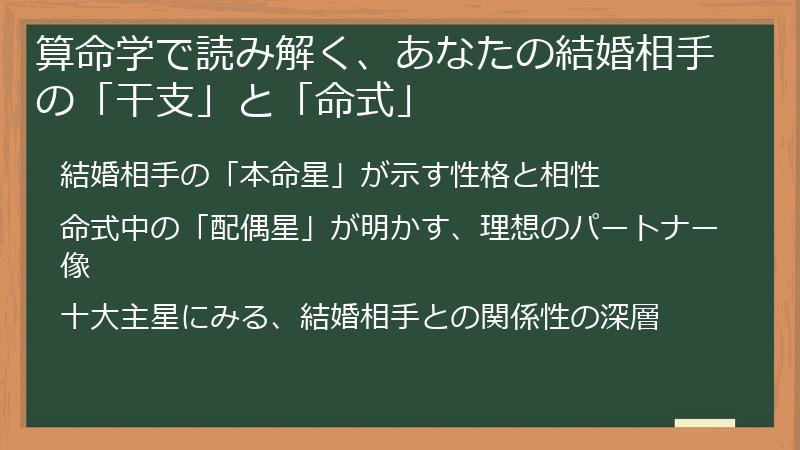 算命学で読み解く、あなたの結婚相手の「干支」と「命式」

結婚相手の「本命星」が示す性格と相性

命式中の「配偶星」が明かす、理想のパートナー像

十大主星にみる、結婚相手との関係性の深層